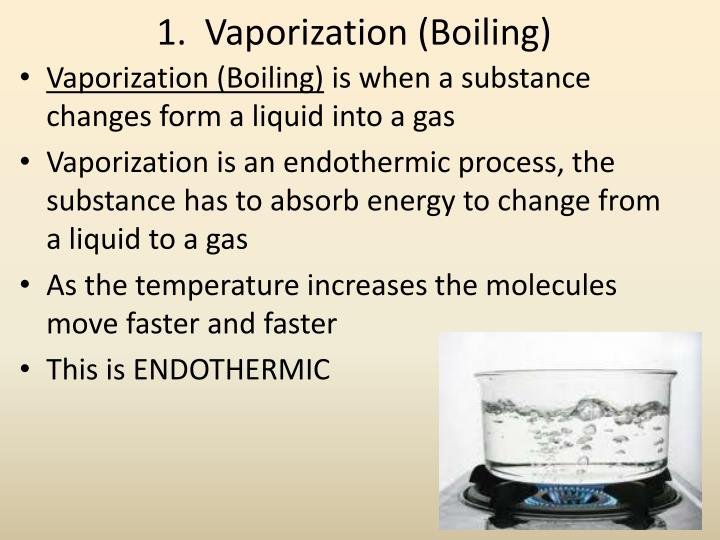 1. Vaporization (Boiling)

• Vaporization (Boiling) is when a substance changes form a liquid into a gas

• Vaporization is an endothermic process, the substance has to absorb energy to change from a liquid to a gas

• As the temperature increases the molecules move faster and faster

• This is ENDOTHERMIC